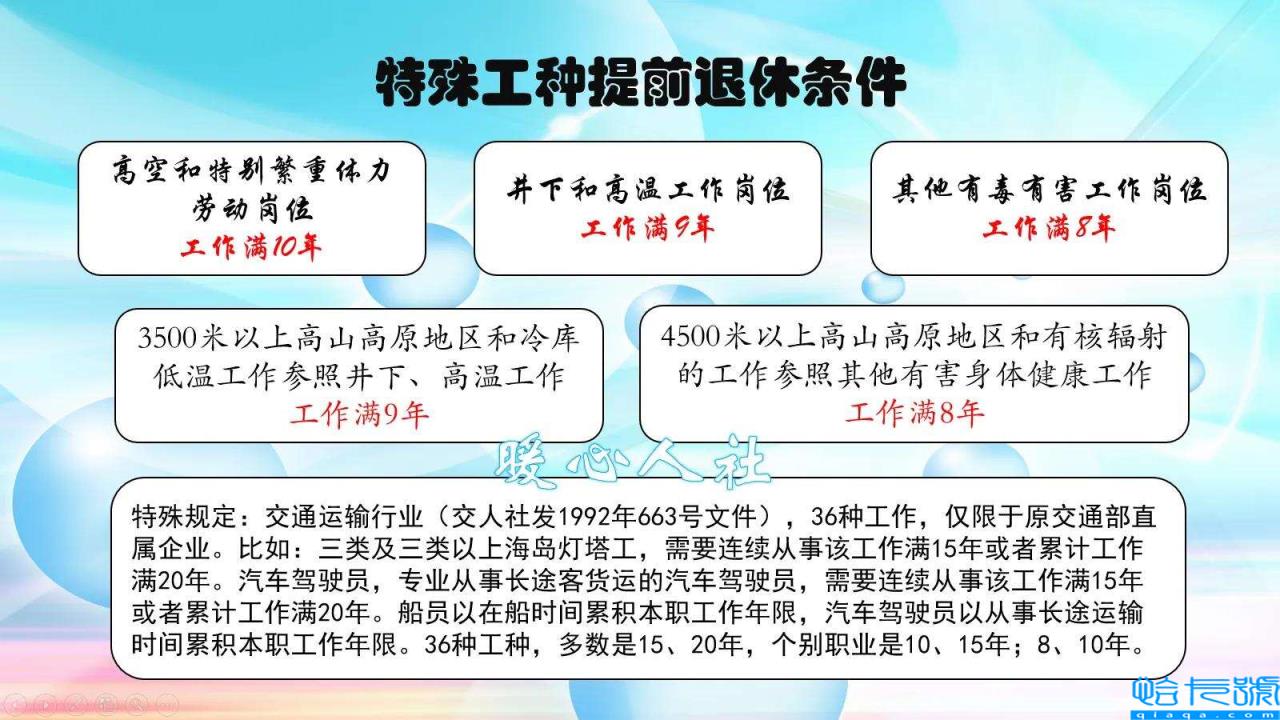 特殊工种提前退休条件

高空和特别繁重体力劳动岗位
工作满10年

井下和高温工作岗位
工作满9年

其他有毒有害工作岗位
工作满8年

3500米以上高山高原地区和冷库低温工作参照井下、高温工作
工作满9年

4500米以上高山高原地区和有核辐射的工作参照其他有害身体健康工作
工作满8年

暖心人社

特殊规定：交通运输行业（交人社发1992年663号文件），36种工作，仅限于原交通部直属企业。比如：三类及三类以上海岛灯塔工，需要连续从事该工作满15年或者累计工作满20年。汽车驾驶员，专业从事长途客货运的汽车驾驶员，需要连续从事该工作满15年或者累计工作满20年。船员以在船时间累积本职工作年限，汽车驾驶员以从事长途运输时间累积本职工作年限。36种工种，多数是15、20年，个别职业是10、15年；8、10年。

哈卡源
qiaqa.com